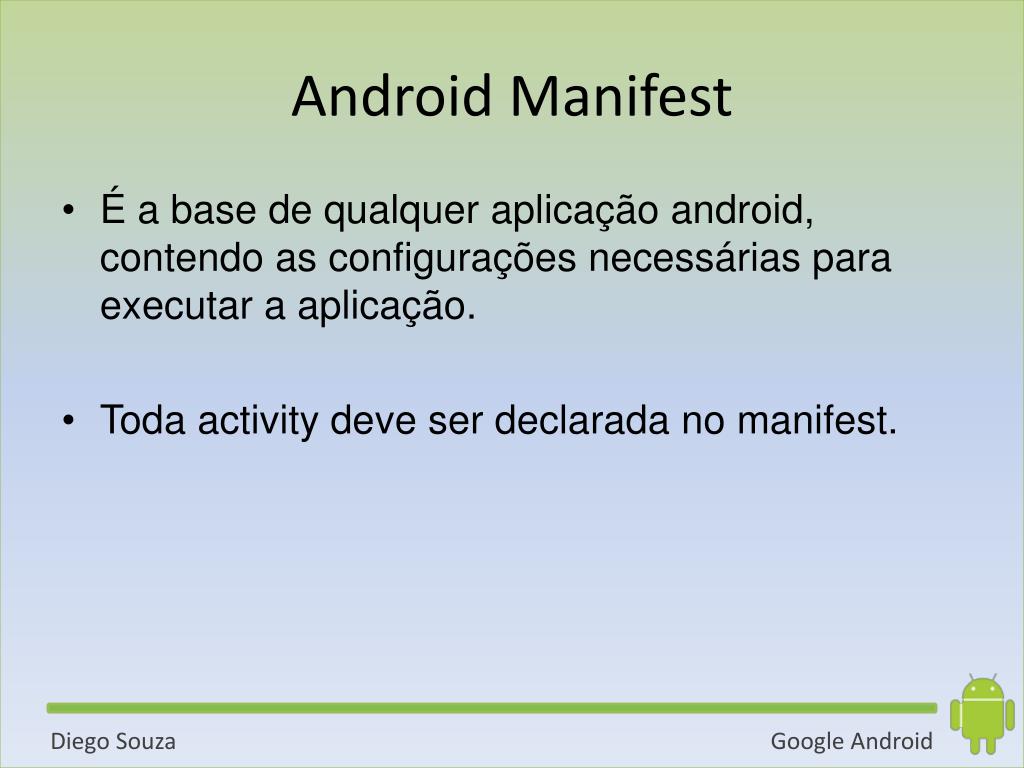 Android Manifest

• É a base de qualquer aplicação android, contendo as configurações necessárias para executar a aplicação.

• Toda activity deve ser declarada no manifest.

Diego Souza

Google Android